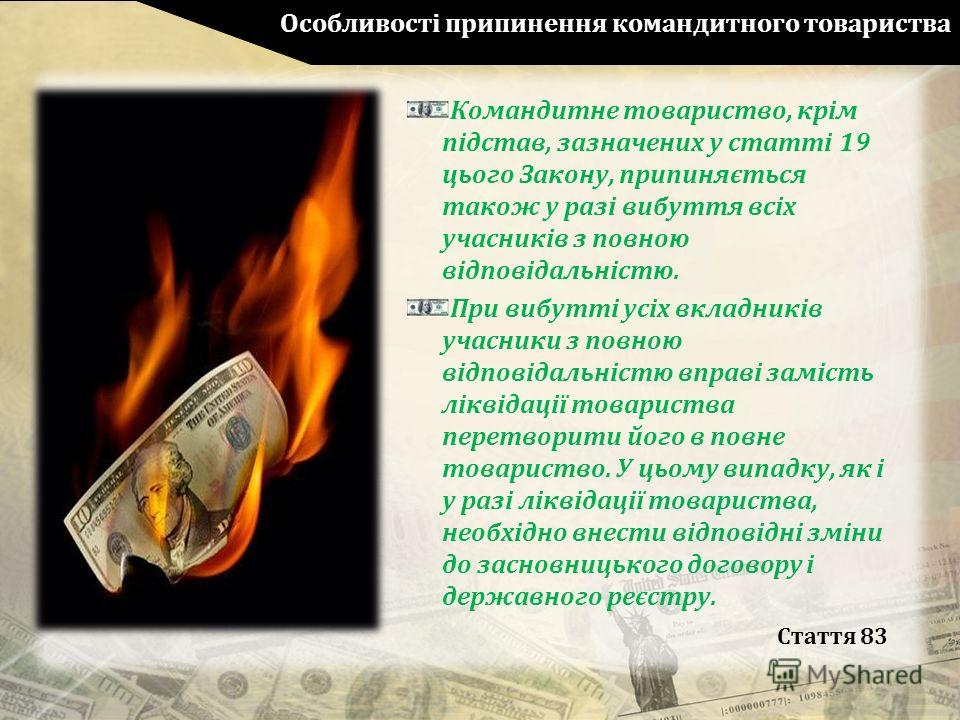 Особливості припинення командитного товариства

Командитне товариство, крім підстав, зазначених у статті 19 цього Закону, припиняється також у разі вибуття всіх учасників з повною відповідальністю.

При вибутті усіх вкладників учасники з повною відповідальністю вправі замість ліквідації товариства перетворити його в повне товариство. У цьому випадку, як і у разі ліквідації товариства, необхідно внести відповідні зміни до засновницького договору і державного реєстру.

Стаття 83

MyShared